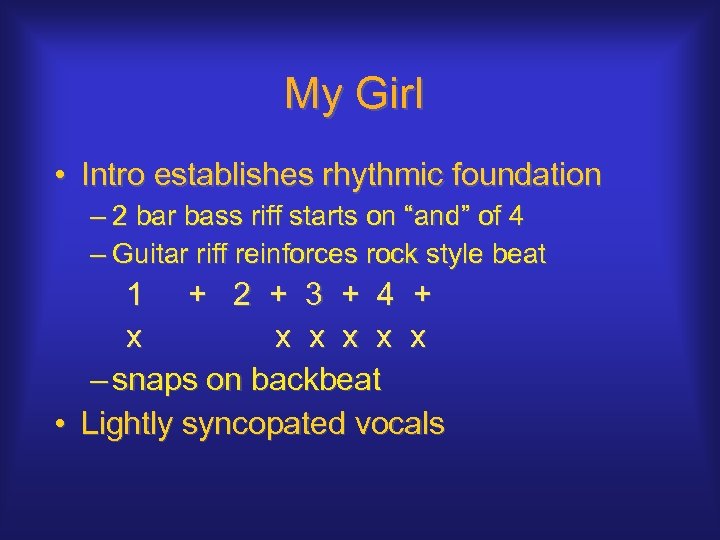 My Girl

• Intro establishes rhythmic foundation

– 2 bar bass riff starts on “and” of 4

– Guitar riff reinforces rock style beat

1 + 2 + 3 + 4 +

x x x x x x

– snaps on backbeat

• Lightly syncopated vocals